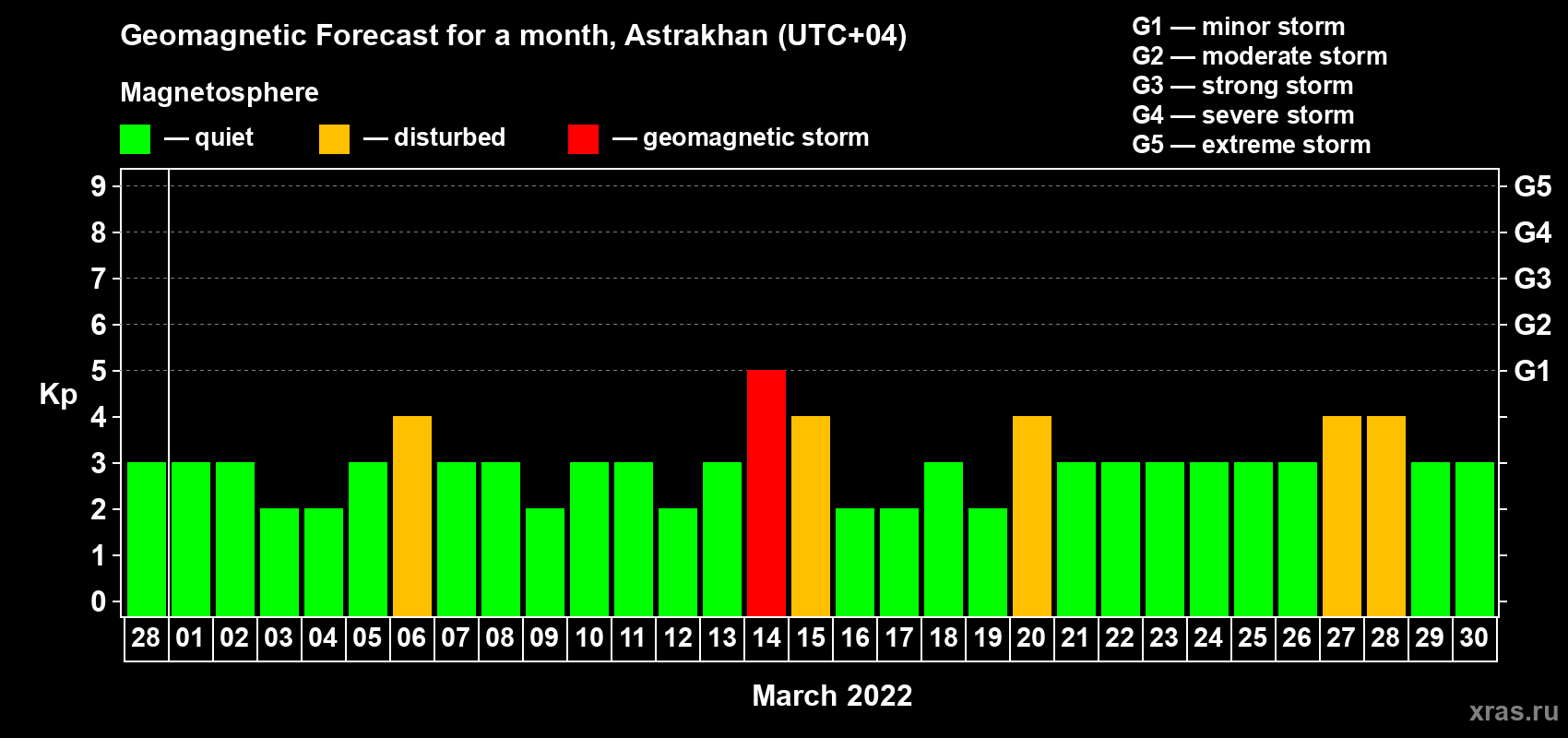 Geomagnetic Forecast for a month, Astrakhan (UTC+04)

Magnetosphere

— quiet — disturbed — geomagnetic storm

G1 — minor storm
G2 — moderate storm
G3 — strong storm
G4 — severe storm
G5 — extreme storm

Kp

9
8
7
6
5
4
3
2
1
0

G5
G4
G3
G2
G1

28 01 02 03 04 05 06 07 08 09 10 11 12 13 14 15 16 17 18 19 20 21 22 23 24 25 26 27 28 29 30

March 2022

xras.ru